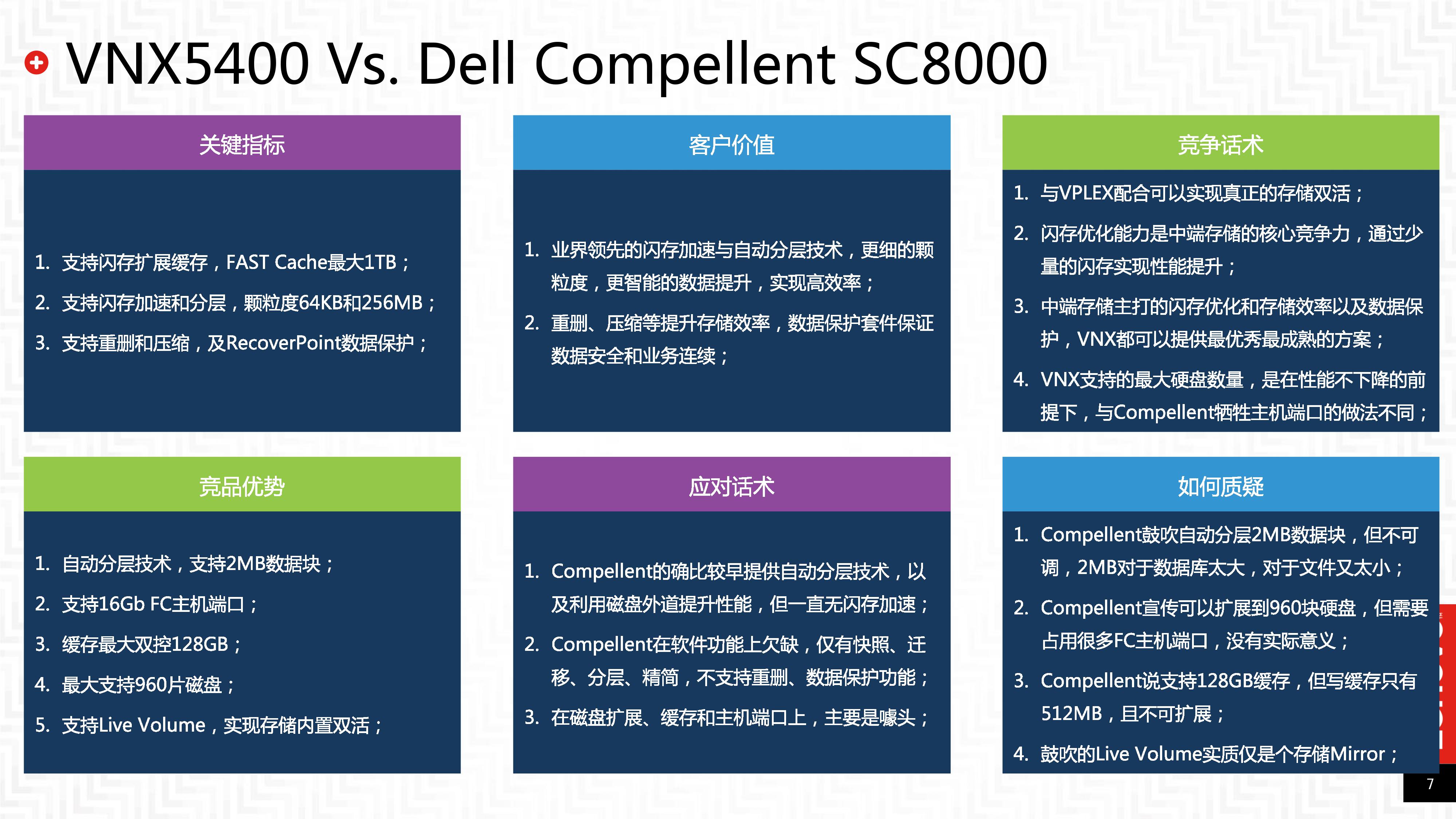 VNX5400 Vs. Dell Compellent SC8000

关键指标

1. 支持闪存扩展缓存，FAST Cache最大1TB；
2. 支持闪存加速和分层，颗粒度64KB和256MB；
3. 支持重删和压缩，及RecoverPoint数据保护；

客户价值

1. 业界领先的闪存加速与自动分层技术，更细的颗粒度，更智能的数据提升，实现高效率；
2. 重删、压缩等提升存储效率，数据保护套件保证数据安全和业务连续；

竞争话术

1. 与VPLEX配合可以实现真正的存储双活；
2. 闪存优化能力是中端存储的核心竞争力，通过少量的闪存实现性能提升；
3. 中端存储主打的闪存优化和存储效率以及数据保护，VNX都可以提供最优秀最成熟的方案；
4. VNX支持的最大硬盘数量，是在性能不下降的前提下，与Compellent牺牲主机端口的做法不同；

竞品优势

1. 自动分层技术，支持2MB数据块；
2. 支持16Gb FC主机端口；
3. 缓存最大双控128GB；
4. 最大支持960片磁盘；
5. 支持Live Volume，实现存储内置双活；

应对话术

1. Compellent的确比较早提供自动分层技术，以及利用磁盘外道提升性能，但一直无闪存加速；
2. Compellent在软件功能上欠缺，仅有快照、迁移、分层、精简，不支持重删、数据保护功能；
3. 在磁盘扩展、缓存和主机端口上，主要是噱头；

如何质疑

1. Compellent鼓吹自动分层2MB数据块，但不可调，2MB对于数据库太大，对于文件又太小；
2. Compellent宣传可以扩展到960块硬盘，但需要占用很多FC主机端口，没有实际意义；
3. Compellent说支持128GB缓存，但写缓存只有512MB，且不可扩展；
4. 鼓吹的Live Volume实质仅是个存储Mirror；

7